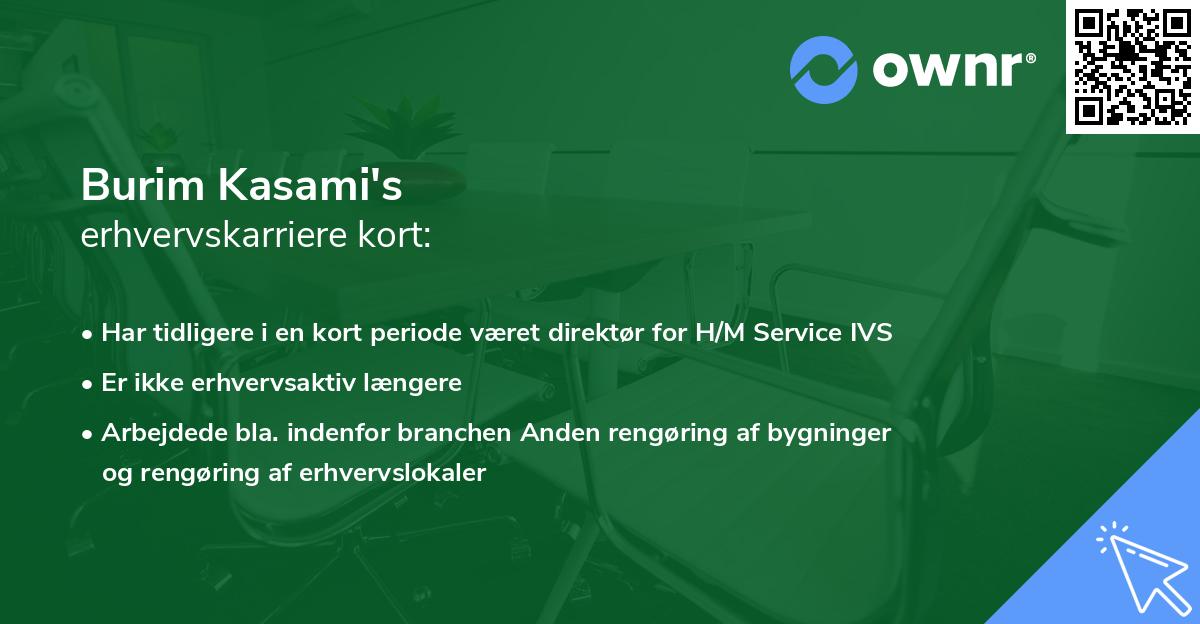 ownr®

Burim Kasami's
erhvervskarriere kort:

• Har tidligere i en kort periode været direktør for H/M Service IVS
• Er ikke erhvervsaktiv længere
• Arbejdede bla. indenfor branchen Anden rengøring af bygninger og rengøring af erhvervslokaler